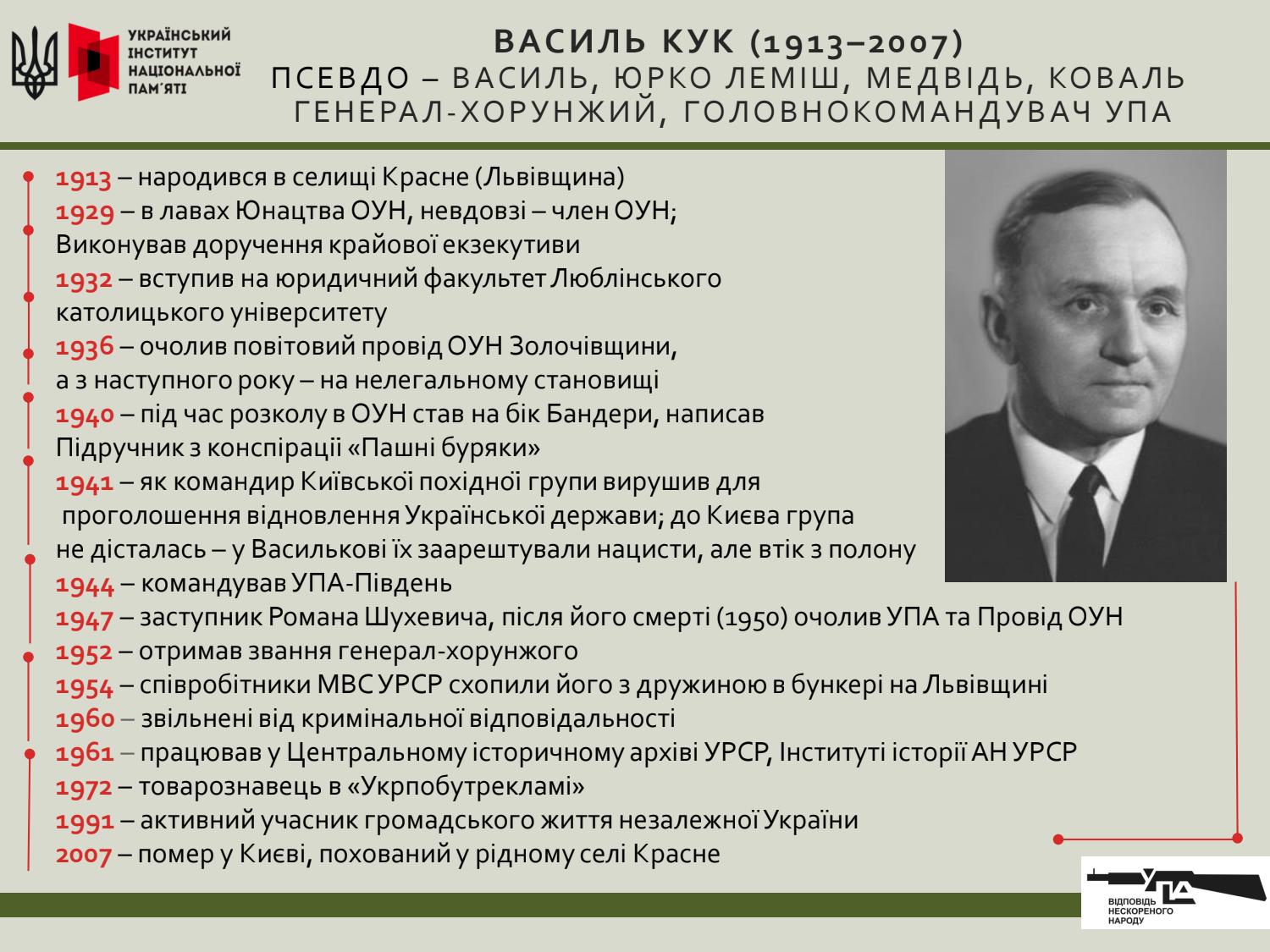 УКРАЇНСЬКИЙ ІНСТИТУТ НАЦІОНАЛЬНОЇ ПАМ'ЯТІ

ВАСИЛЬ КУК (1913–2007)
ПСЕВДО – ВАСИЛЬ, ЮРКО ЛЕМІШ, МЕДВІДЬ, КОВАЛЬ
ГЕНЕРАЛ-ХОРУНЖИЙ, ГОЛОВНОКОМАНДУВАЧ УПА

1913 – народився в селищі Красне (Львівщина)
1929 – в лавах Юнацтва ОУН, невдовзі – член ОУН; Виконував доручення крайової екзекутиви
1932 – вступив на юридичний факультет Люблінського католицького університету
1936 – очолив повітовий провід ОУН Золочівщини, а з наступного року – на нелегальному становищі
1940 – під час розколу в ОУН став на бік Бандери, написав Підручник з конспірації «Пашні буряки»
1941 – як командир Київської похідної групи вирушив для проголошення відновлення Української держави; до Києва група не дісталась – у Василькові їх заарештували нацисти, але втік з полону
1944 – командував УПА-Південь
1947 – заступник Романа Шухевича, після його смерті (1950) очолив УПА та Провід ОУН
1952 – отримав звання генерал-хорунжого
1954 – співробітники МВС УРСР схопили його з дружиною в бункері на Львівщині
1960 – звільнені від кримінальної відповідальності
1961 – працював у Центральному історичному архіві УРСР, Інституті історії АН УРСР
1972 – товарознавець в «Укрпобутрекламі»
1991 – активний учасник громадського життя незалежної України
2007 – помер у Києві, похований у рідному селі Красне

УПА
ВІДПОВІДЬ НЕСКОРЕНОГО НАРОДУ